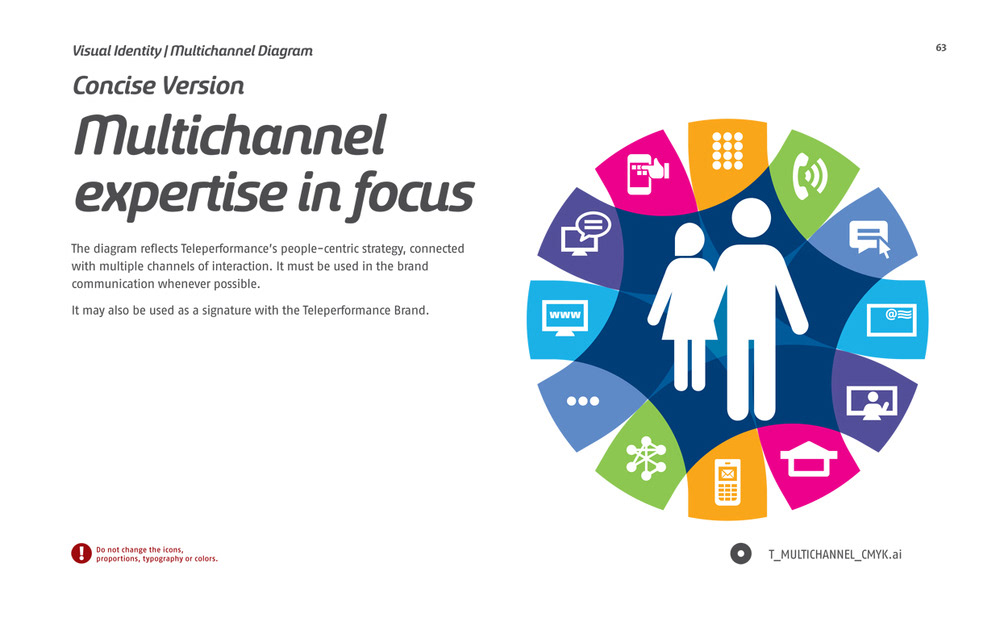 Visual Identity | Multichannel Diagram

63

Concise Version

Multichannel expertise in focus

The diagram reflects Teleperformance's people-centric strategy, connected with multiple channels of interaction. It must be used in the brand communication whenever possible.

It may also be used as a signature with the Teleperformance Brand.

www

@

Do not change the icons, proportions, typography or colors.

T_MULTICHANNEL_CMYK.ai